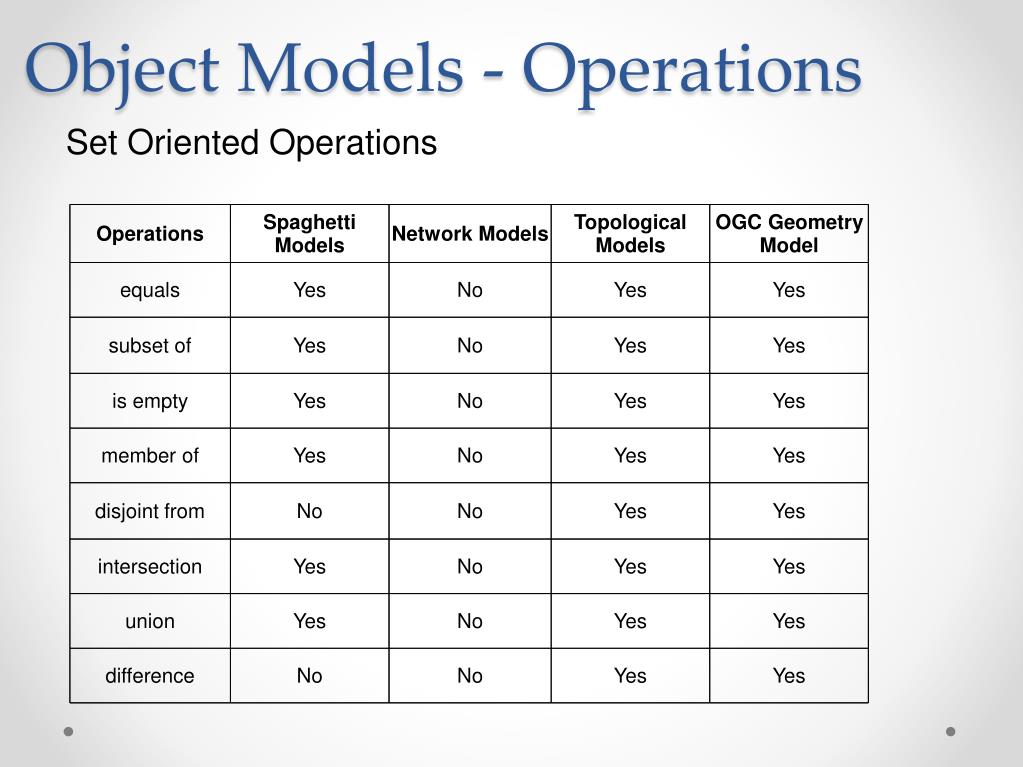 Object Models - Operations

Set Oriented Operations

| Operations | Spaghetti Models | Network Models | Topological Models | OGC Geometry Model |
|---|---|---|---|---|
| equals | Yes | No | Yes | Yes |
| subset of | Yes | No | Yes | Yes |
| is empty | Yes | No | Yes | Yes |
| member of | Yes | No | Yes | Yes |
| disjoint from | No | No | Yes | Yes |
| intersection | Yes | No | Yes | Yes |
| union | Yes | No | Yes | Yes |
| difference | No | No | Yes | Yes |